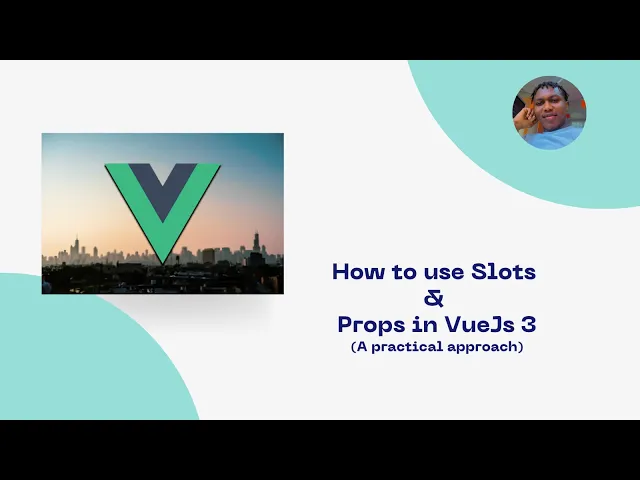 How to use Slots
&
Props in VueJs 3
(A practical approach)